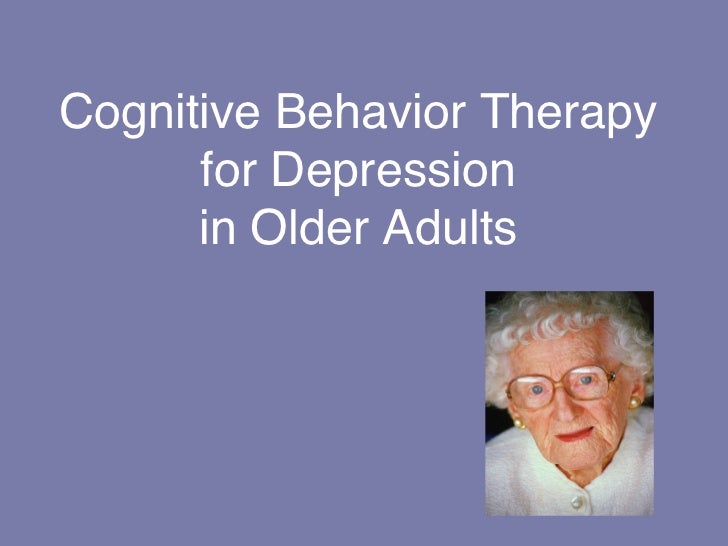 Cognitive Behavior Therapy for Depression in Older Adults